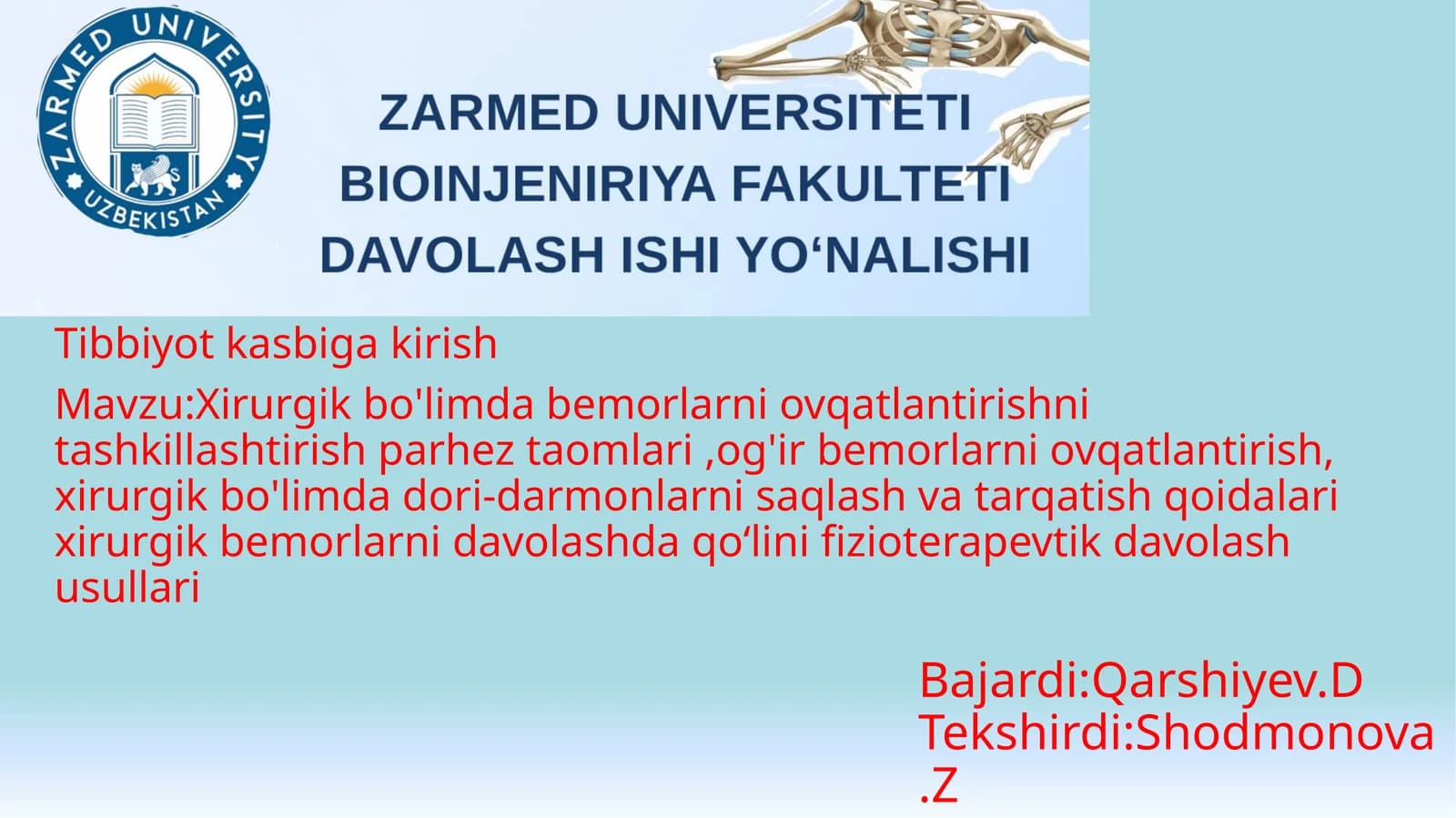 ZARMED UNIVERSITY
UZBEKISTAN

ZARMED UNIVERSITETI
BIOINJENIRIYA FAKULTETI
DAVOLASH ISHI YO‘NALISHI

Tibbiyot kasbiga kirish

Mavzu:Xirurgik bo'limda bemorlarni ovqatlantirishni tashkillashtirish parhez taomlari ,og'ir bemorlarni ovqatlantirish, xirurgik bo'limda dori-darmonlarni saqlash va tarqatish qoidalari xirurgik bemorlarni davolashda qo‘lini fizioterapevtik davolash usullari

Bajardi:Qarshiyev.D
Tekshirdi:Shodmonova.Z